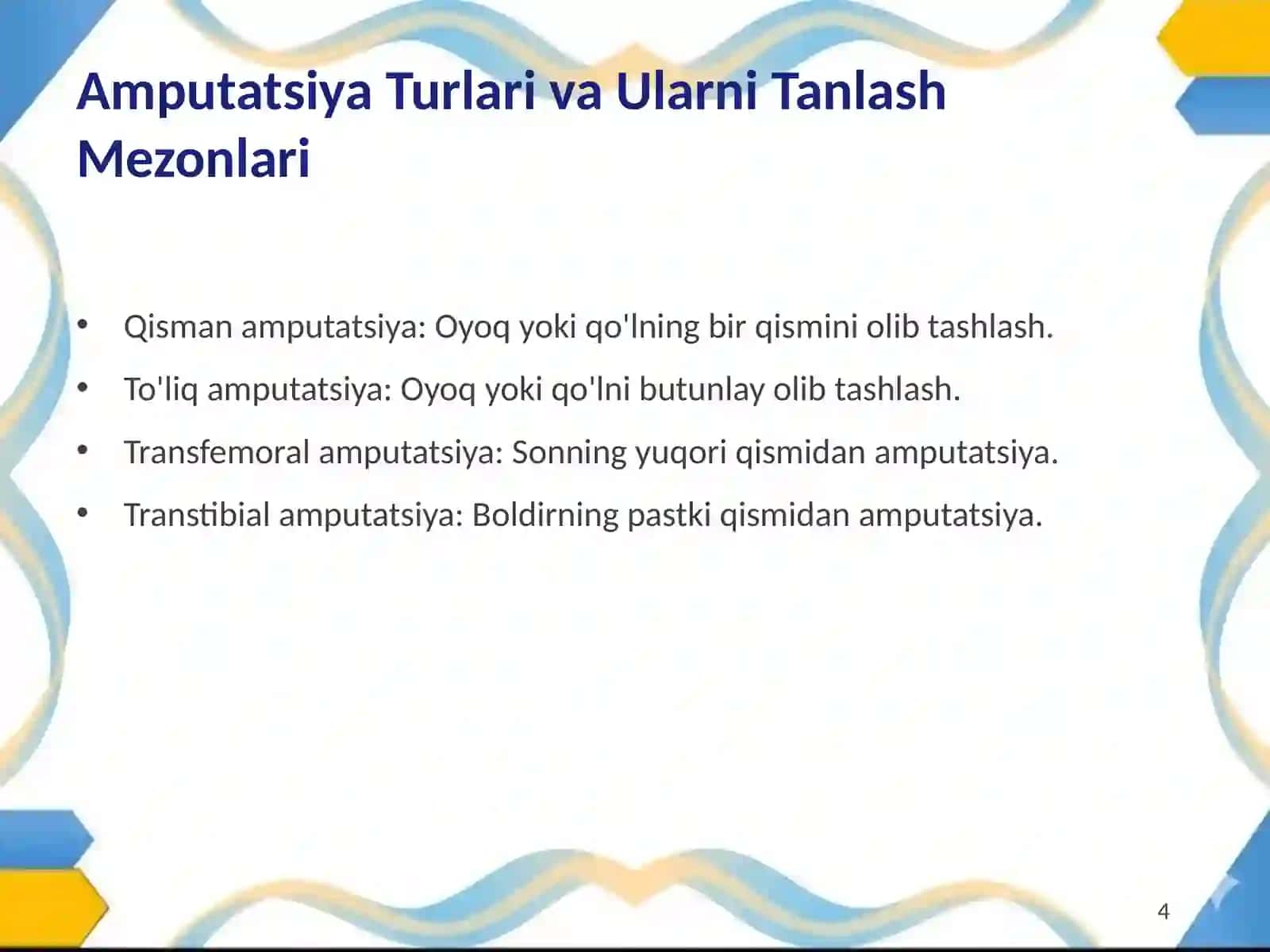 Amputatsiya Turlari va Ularni Tanlash Mezonlari

• Qisman amputatsiya: Oyoq yoki qo'lning bir qismini olib tashlash.
• To'liq amputatsiya: Oyoq yoki qo'lni butunlay olib tashlash.
• Transfemoral amputatsiya: Sonning yuqori qismidan amputatsiya.
• Transtibial amputatsiya: Boldirning pastki qismidan amputatsiya.

4